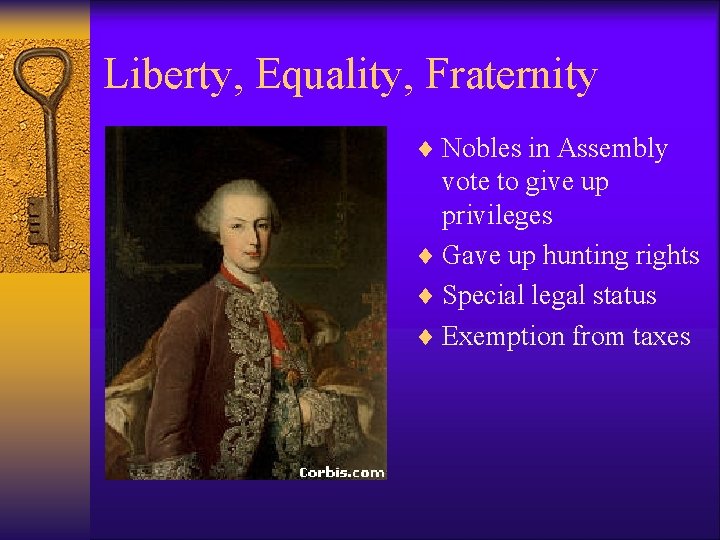 Liberty, Equality, Fraternity

Corbis.com

♦ Nobles in Assembly vote to give up privileges
♦ Gave up hunting rights
♦ Special legal status
♦ Exemption from taxes